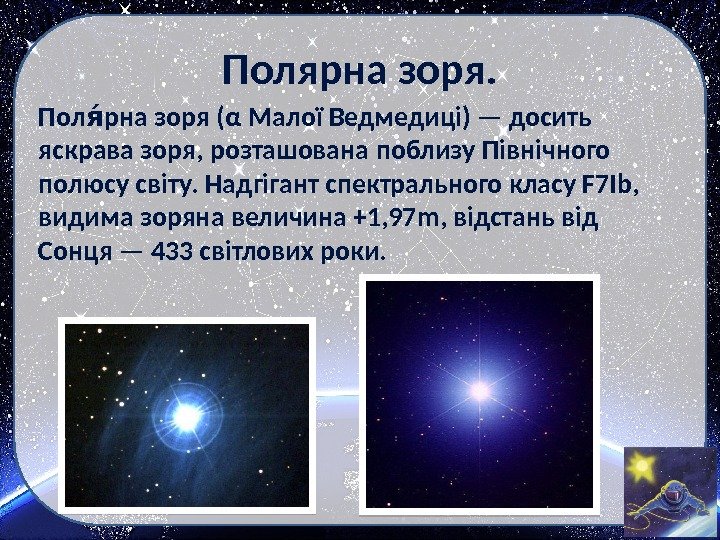 Полярна зоря.

Поля́рна зоря (α Малої Ведмедиці) — досить яскрава зоря, розташована поблизу Північного полюсу світу. Надгігант спектрального класу F7Ib, видима зоряна величина +1,97m, відстань від Сонця — 433 світлових роки.